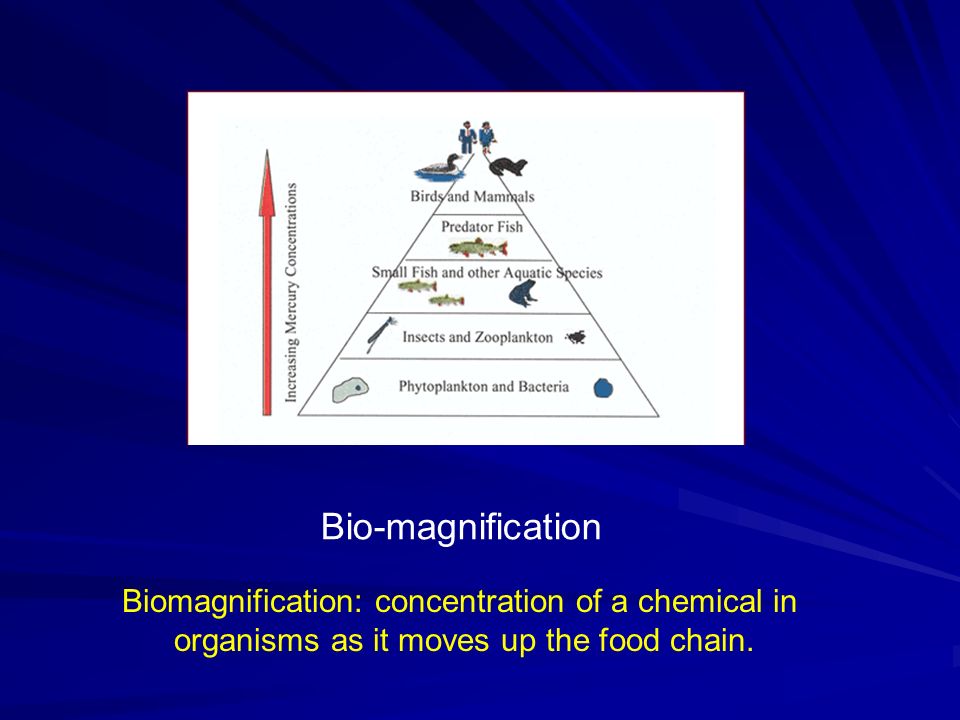 Increasing Mercury Concentrations

Birds and Mammals

Predator Fish

Small Fish and other Aquatic Species

Insects and Zooplankton

Phytoplankton and Bacteria

Bio-magnification

Biomagnification: concentration of a chemical in organisms as it moves up the food chain.